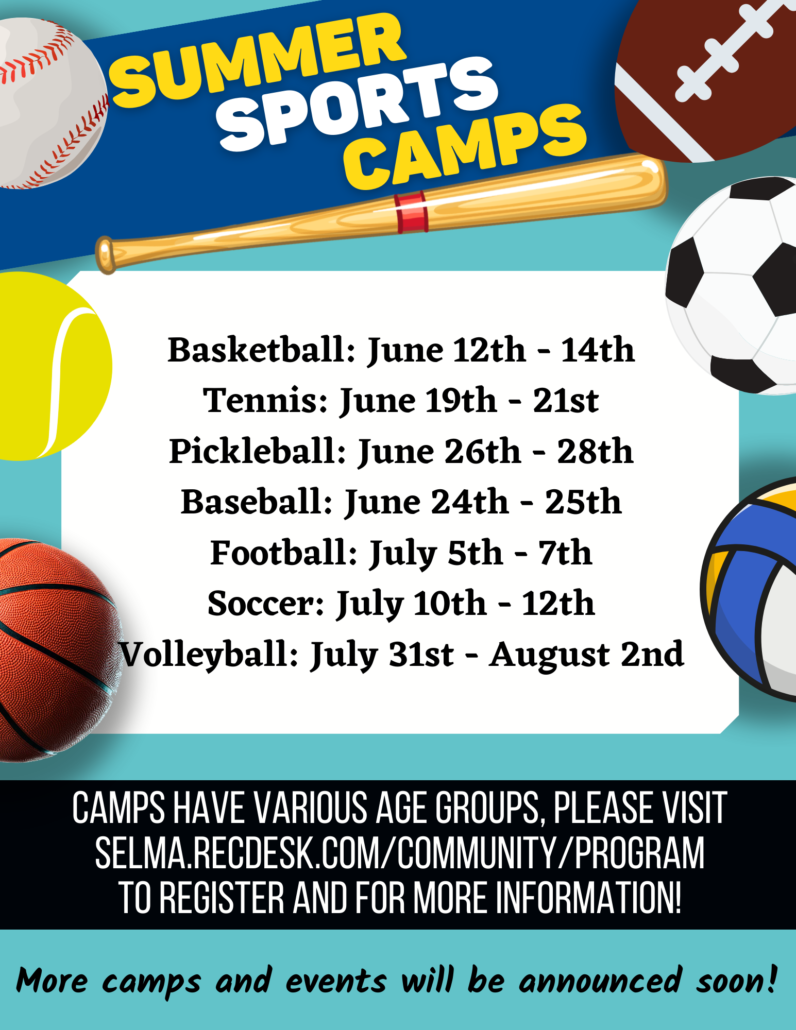 SUMMER SPORTS CAMPS

Basketball: June 12th - 14th
Tennis: June 19th - 21st
Pickleball: June 26th - 28th
Baseball: June 24th - 25th
Football: July 5th - 7th
Soccer: July 10th - 12th
Volleyball: July 31st - August 2nd

CAMPS HAVE VARIOUS AGE GROUPS, PLEASE VISIT SELMA.RECDESK.COM/COMMUNITY/PROGRAM TO REGISTER AND FOR MORE INFORMATION!

More camps and events will be announced soon!